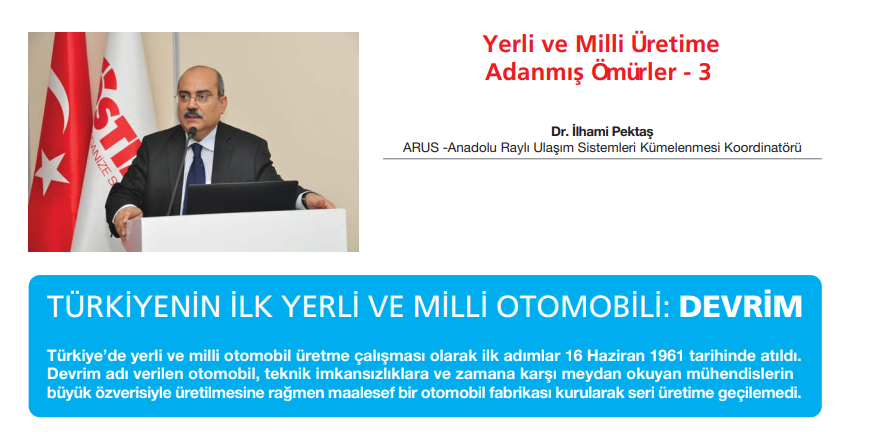 Yerli ve Milli Üretime Adanmış Ömürler - 3

Dr. İlhami Pektaş
ARUS -Anadolu Raylı Ulaşım Sistemleri Kümelenmesi Koordinatörü

TÜRKİYENİN İLK YERLİ VE MİLLİ OTOMOBİLİ: DEVRİM

Türkiye'de yerli ve milli otomobil üretme çalışması olarak ilk adımlar 16 Haziran 1961 tarihinde atıldı. Devrim adı verilen otomobil, teknik imkansızlıklara ve zamana karşı meydan okuyan mühendislerin büyük özverisiyle üretilmesine rağmen maalesef bir otomobil fabrikası kurularak seri üretime geçilemedi.